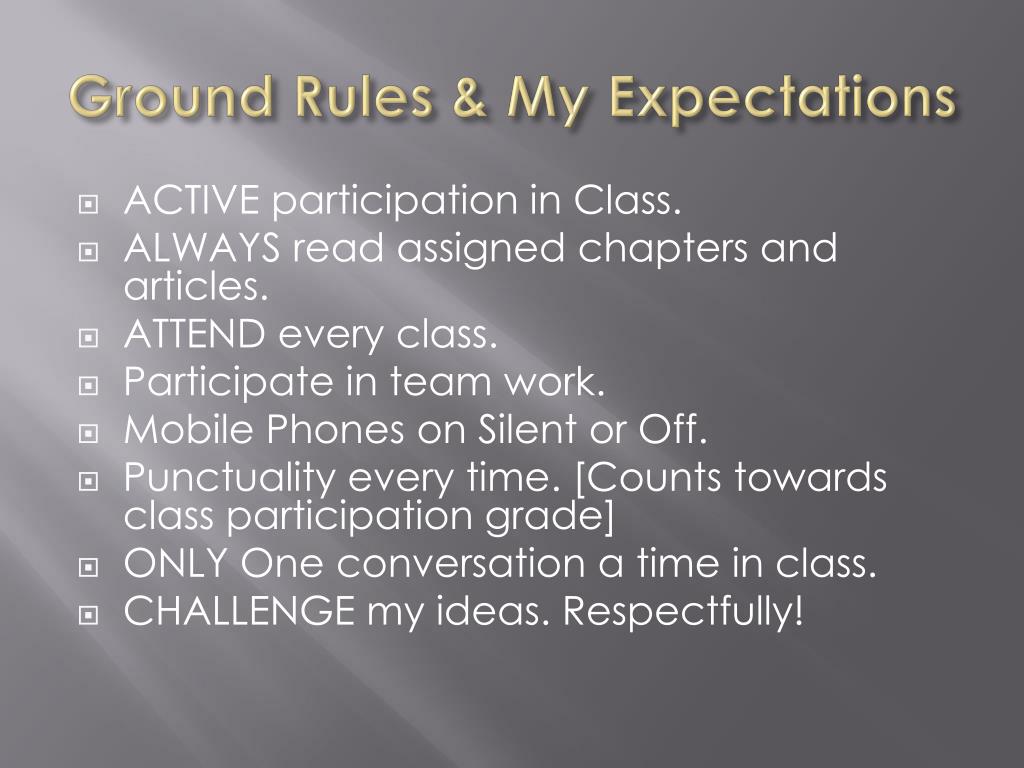 Ground Rules & My Expectations

ACTIVE participation in Class.
ALWAYS read assigned chapters and articles.
ATTEND every class.
Participate in team work.
Mobile Phones on Silent or Off.
Punctuality every time. [Counts towards class participation grade]
ONLY One conversation a time in class.
CHALLENGE my ideas. Respectfully!